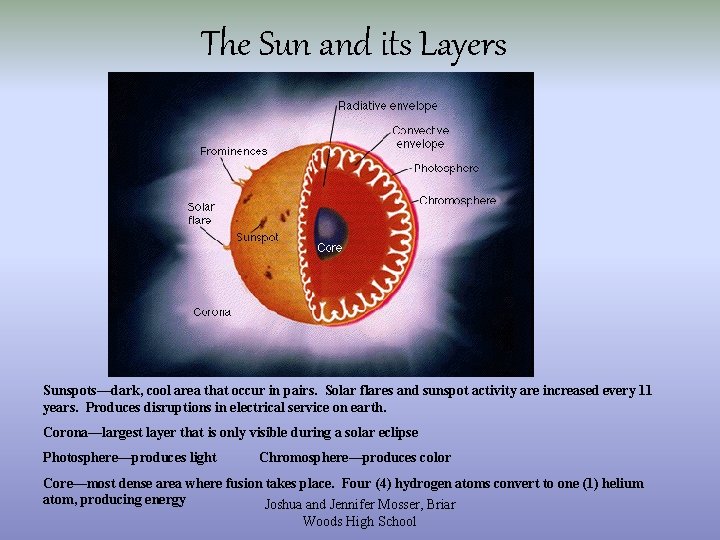 The Sun and its Layers

Radiative envelope
Convective envelope
Prominences
Photosphere
Chromosphere
Solar flare
Sunspot
Core
Corona

Sunspots—dark, cool area that occur in pairs. Solar flares and sunspot activity are increased every 11 years. Produces disruptions in electrical service on earth.

Corona—largest layer that is only visible during a solar eclipse

Photosphere—produces light Chromosphere—produces color

Core—most dense area where fusion takes place. Four (4) hydrogen atoms convert to one (1) helium atom, producing energy

Joshua and Jennifer Mosser, Briar Woods High School